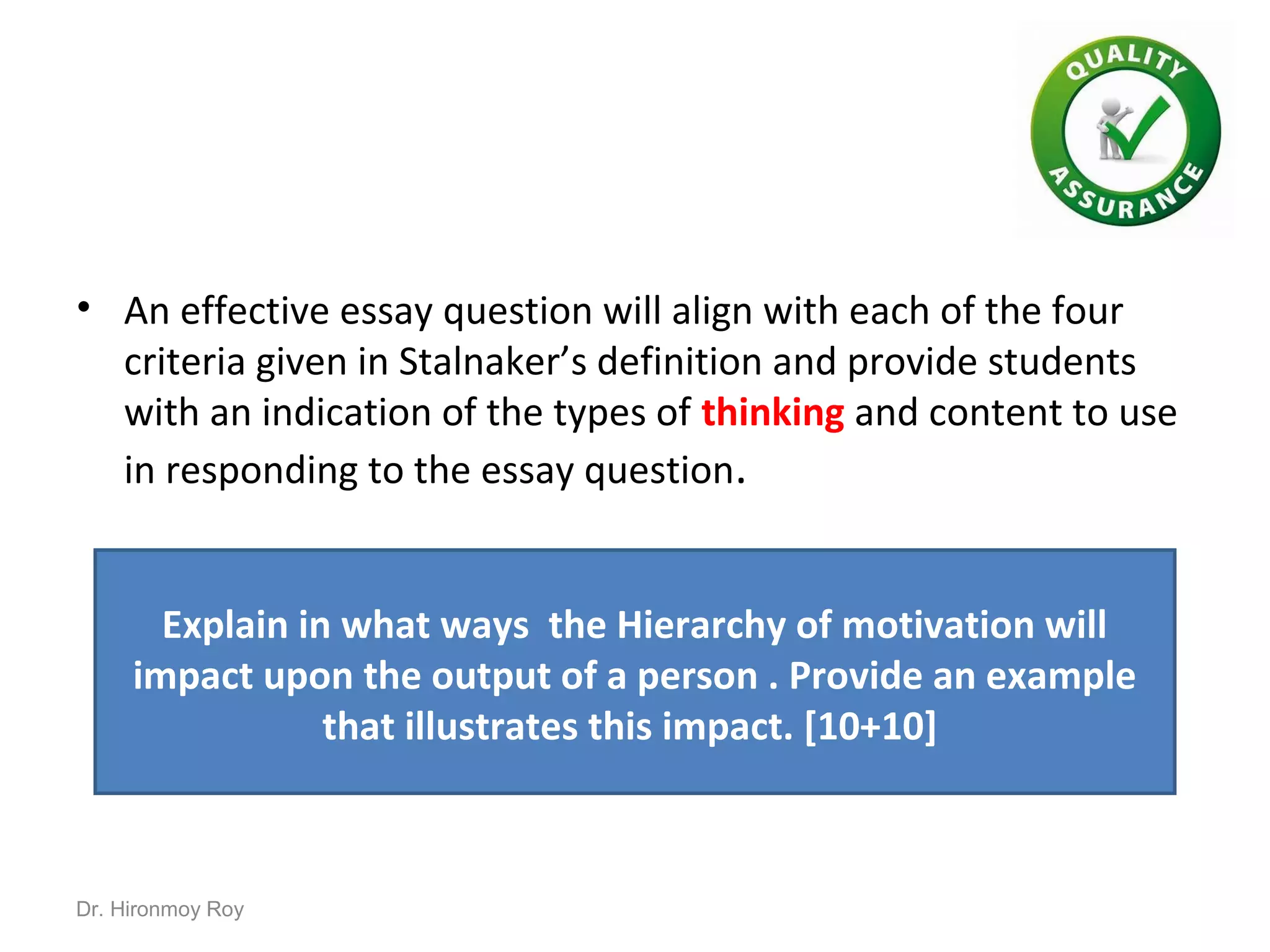 QUALITY ASSURANCE

• An effective essay question will align with each of the four criteria given in Stalnaker's definition and provide students with an indication of the types of thinking and content to use in responding to the essay question.

Explain in what ways the Hierarchy of motivation will impact upon the output of a person . Provide an example that illustrates this impact. [10+10]

Dr. Hironmoy Roy